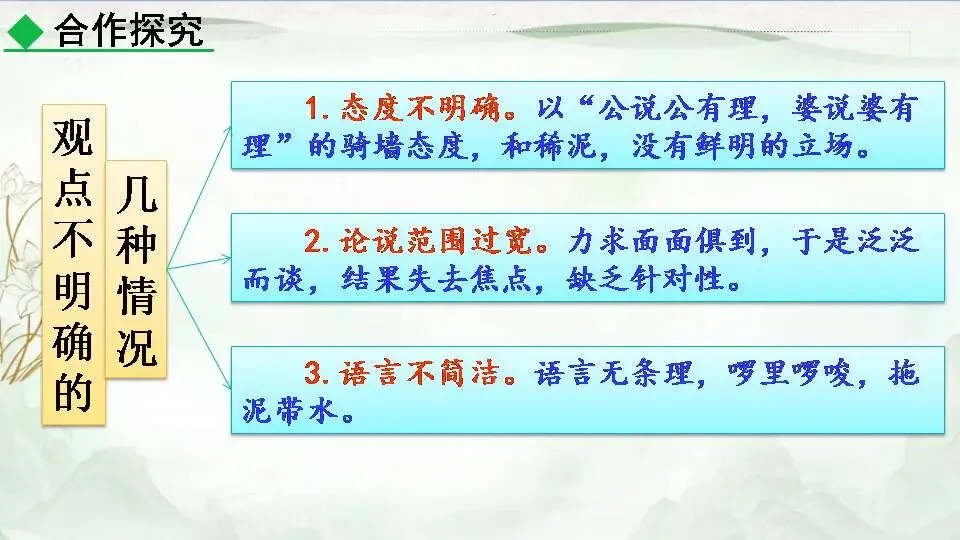 合作探究

观点不明确的

几种情况

1. 态度不明确。以“公说公有理，婆说婆有理”的骑墙态度，和稀泥，没有鲜明的立场。

2. 论说范围过宽。力求面面俱到，于是泛泛而谈，结果失去焦点，缺乏针对性。

3. 语言不简洁。语言无条理，啰里啰唆，拖泥带水。